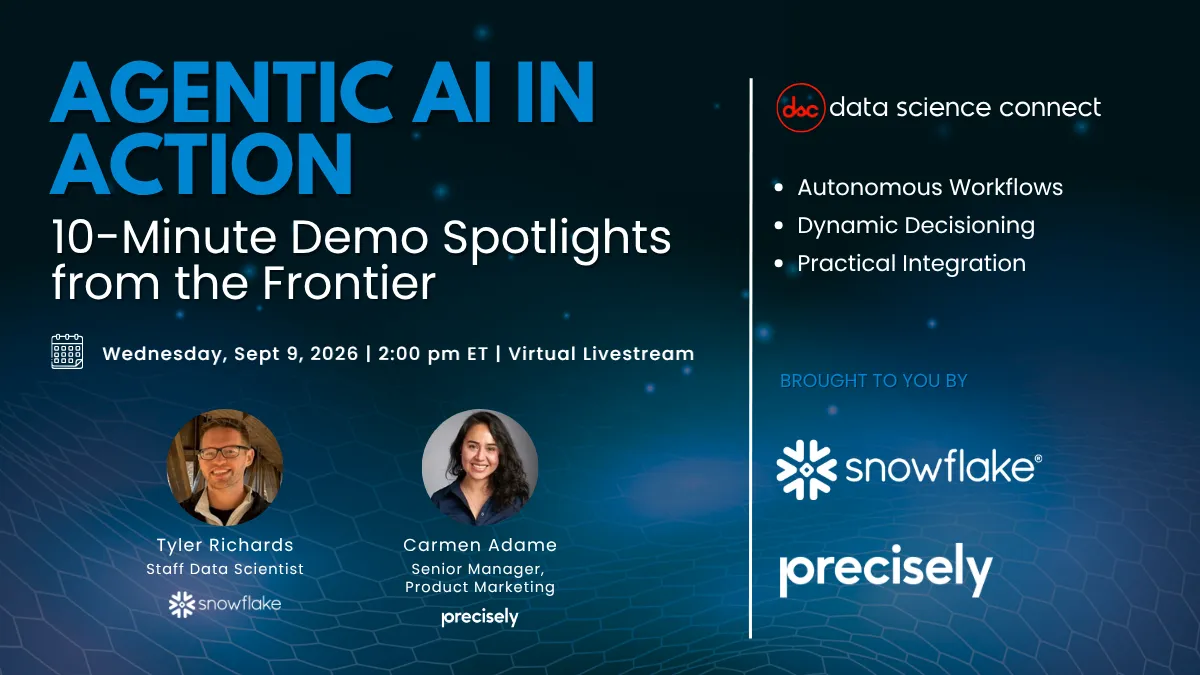 AGENTIC AI IN ACTION
10-Minute Demo Spotlights from the Frontier

Wednesday, Sept 9, 2026 | 2:00 pm ET | Virtual Livestream

Tyler Richards
Staff Data Scientist
snowflake

Carmen Adame
Senior Manager, Product Marketing
precisely

dsc data science connect

• Autonomous Workflows
• Dynamic Decisioning
• Practical Integration

BROUGHT TO YOU BY

snowflake®

precisely